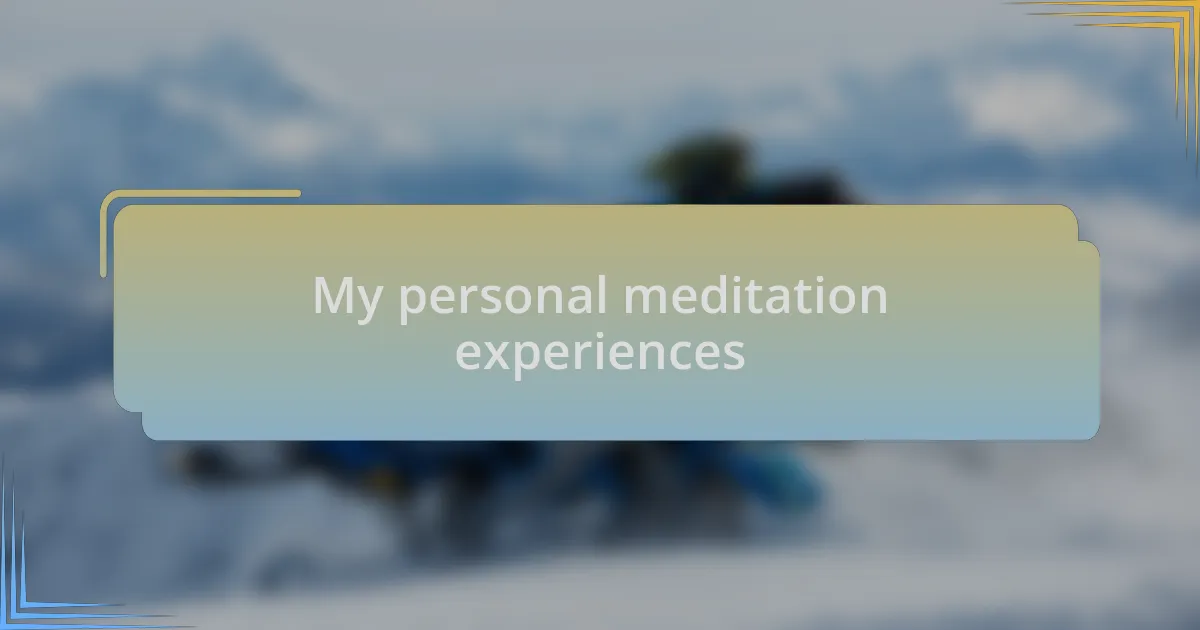 My personal meditation experiences